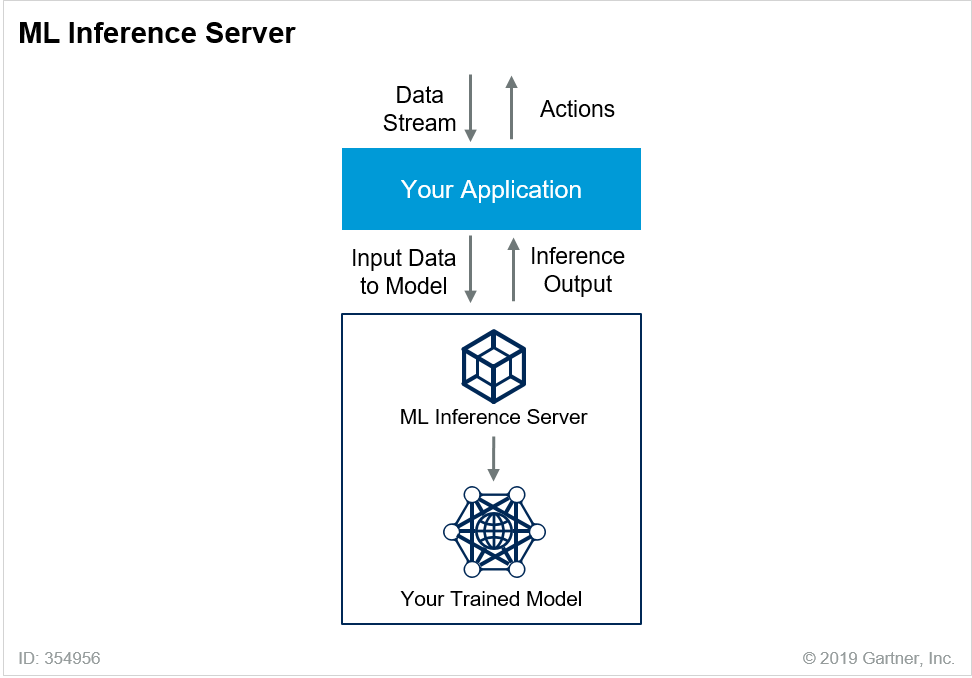 ML Inference Server

Data Stream

Actions

Your Application

Input Data to Model

Inference Output

ML Inference Server

Your Trained Model

ID: 354956

© 2019 Gartner, Inc.